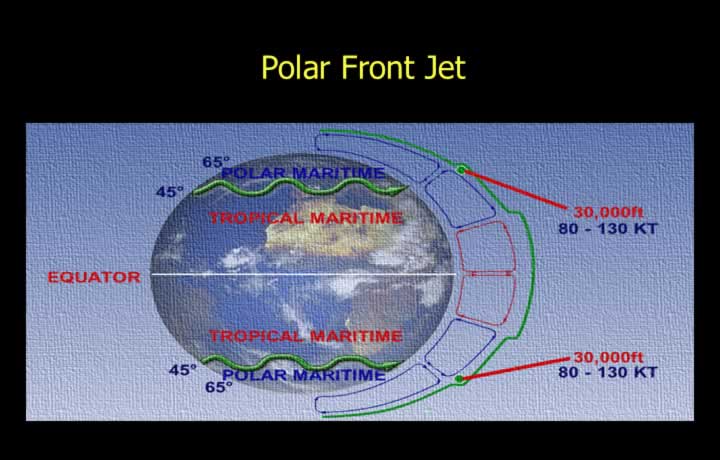 Polar Front Jet

65°
POLAR MARITIME
45°
TROPICAL MARITIME
30,000ft
80 - 130 KT
EQUATOR
TROPICAL MARITIME
45°
POLAR MARITIME
65°
30,000ft
80 - 130 KT